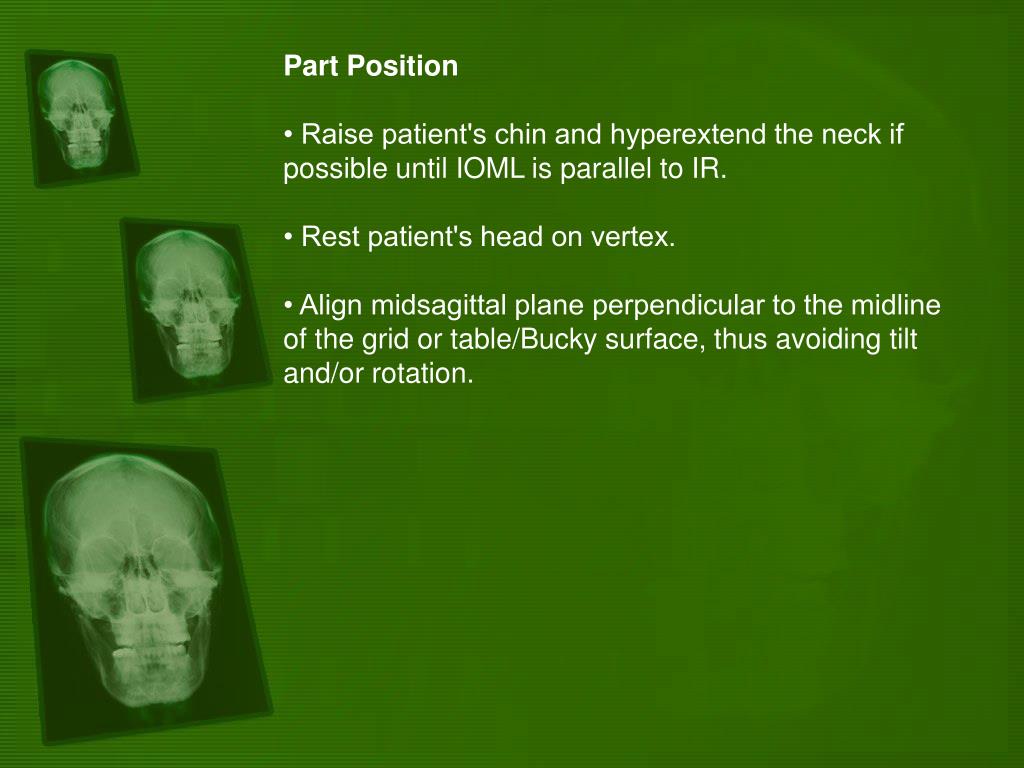 Part Position

• Raise patient's chin and hyperextend the neck if possible until IOML is parallel to IR.

• Rest patient's head on vertex.

• Align midsagittal plane perpendicular to the midline of the grid or table/Bucky surface, thus avoiding tilt and/or rotation.